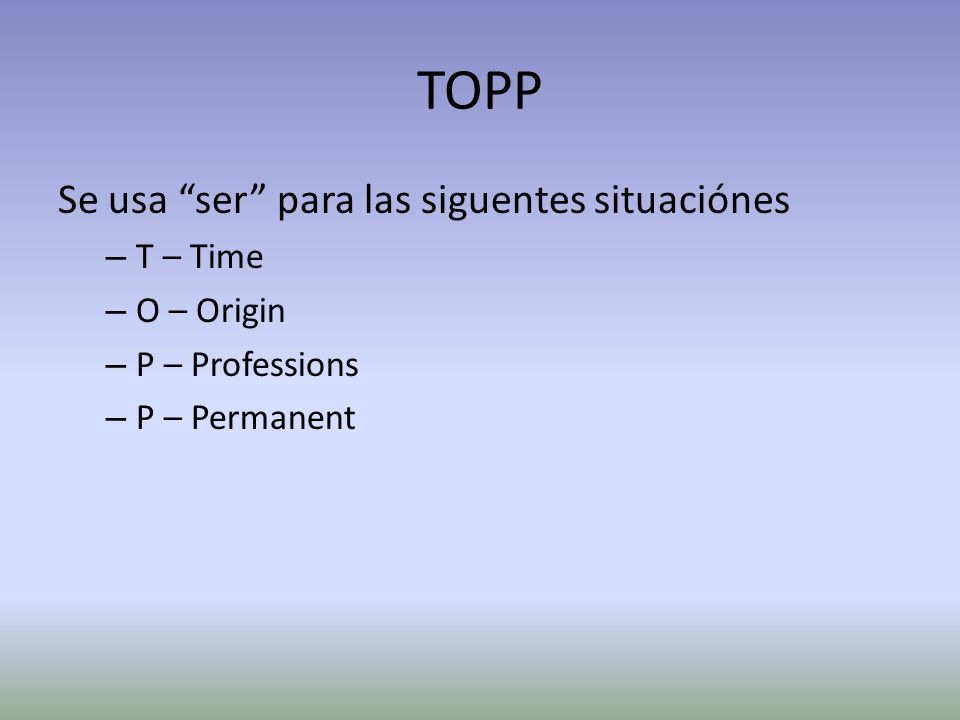 TOPP

Se usa “ser” para las siguentes situaciónes

– T – Time
– O – Origin
– P – Professions
– P – Permanent